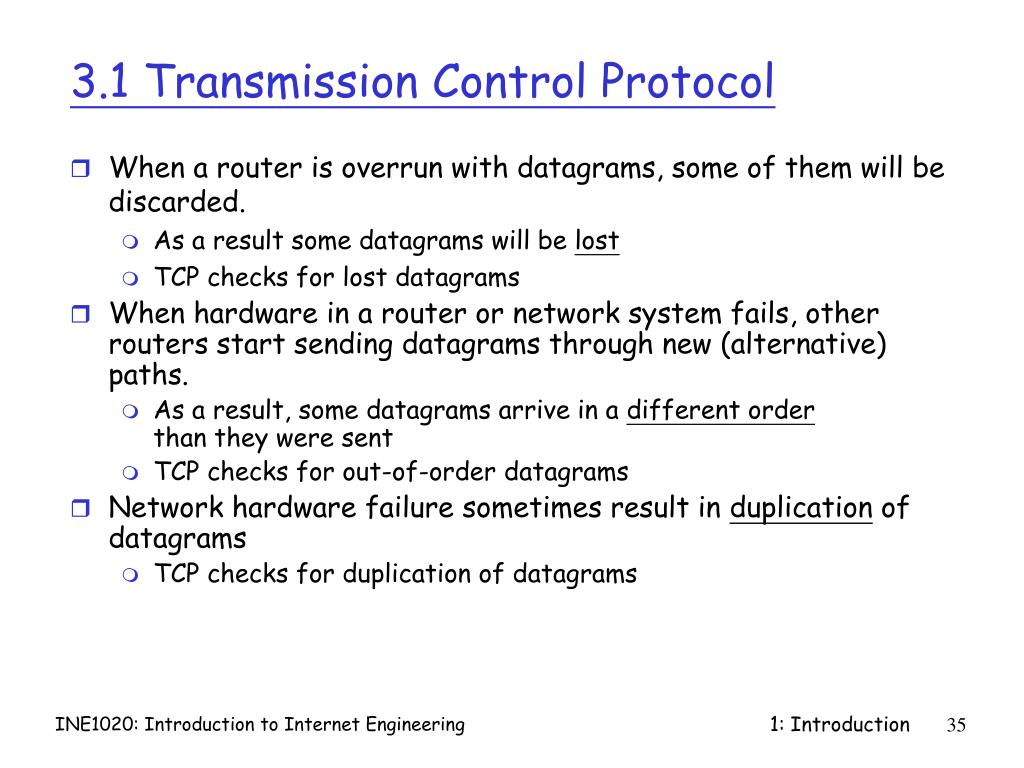 3.1 Transmission Control Protocol

When a router is overrun with datagrams, some of them will be discarded.

As a result some datagrams will be lost

TCP checks for lost datagrams

When hardware in a router or network system fails, other routers start sending datagrams through new (alternative) paths.

As a result, some datagrams arrive in a different order than they were sent

TCP checks for out-of-order datagrams

Network hardware failure sometimes result in duplication of datagrams

TCP checks for duplication of datagrams

INE1020: Introduction to Internet Engineering

1: Introduction

35